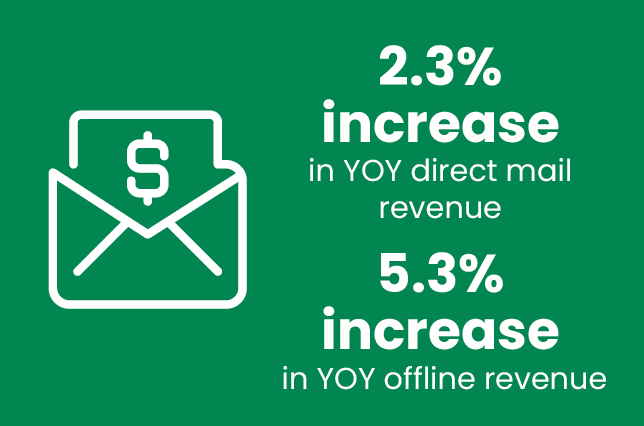 $

2.3% increase
in YOY direct mail revenue

5.3% increase
in YOY offline revenue